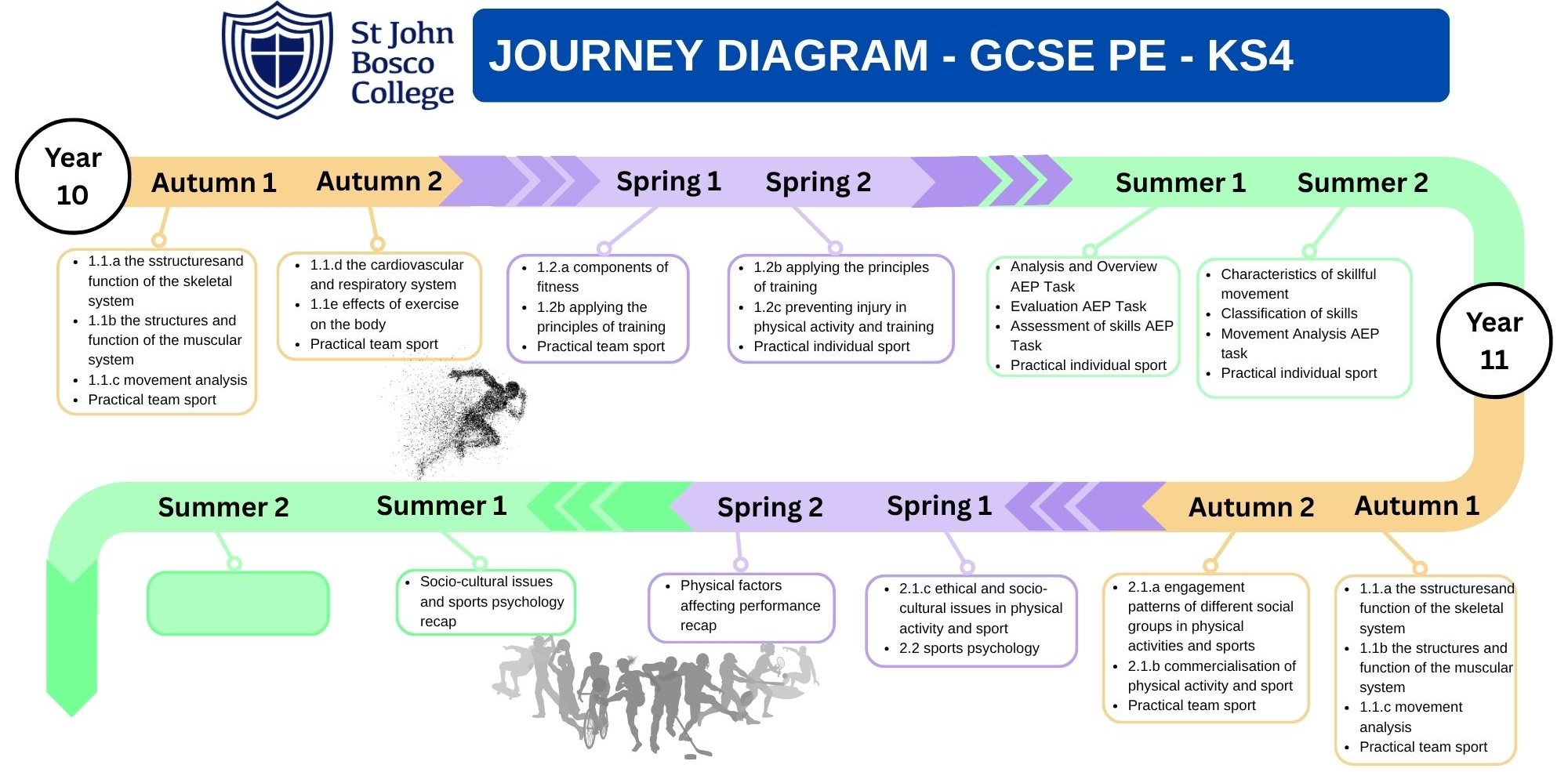 St John Bosco College

JOURNEY DIAGRAM - GCSE PE - KS4

Year 10

Autumn 1

Autumn 2

Spring 1

Spring 2

Summer 1

Summer 2

- 1.1.a the sstructuresand function of the skeletal system
- 1.1b the structures and function of the muscular system
- 1.1.c movement analysis
- Practical team sport

- 1.1.d the cardiovascular and respiratory system
- 1.1e effects of exercise on the body
- Practical team sport

- 1.2.a components of fitness
- 1.2b applying the principles of training
- Practical team sport

- 1.2b applying the principles of training
- 1.2c preventing injury in physical activity and training
- Practical individual sport

- Analysis and Overview AEP Task
- Evaluation AEP Task
- Assessment of skills AEP Task
- Practical individual sport

- Characteristics of skillful movement
- Classification of skills
- Movement Analysis AEP task
- Practical individual sport

Year 11

Summer 2

Summer 1

Spring 2

Spring 1

Autumn 2

Autumn 1

- Socio-cultural issues and sports psychology recap

- Physical factors affecting performance recap

- 2.1.c ethical and socio-cultural issues in physical activity and sport
- 2.2 sports psychology

- 2.1.a engagement patterns of different social groups in physical activities and sports
- 2.1.b commercialisation of physical activity and sport
- Practical team sport

- 1.1.a the sstructuresand function of the skeletal system
- 1.1b the structures and function of the muscular system
- 1.1.c movement analysis
- Practical team sport